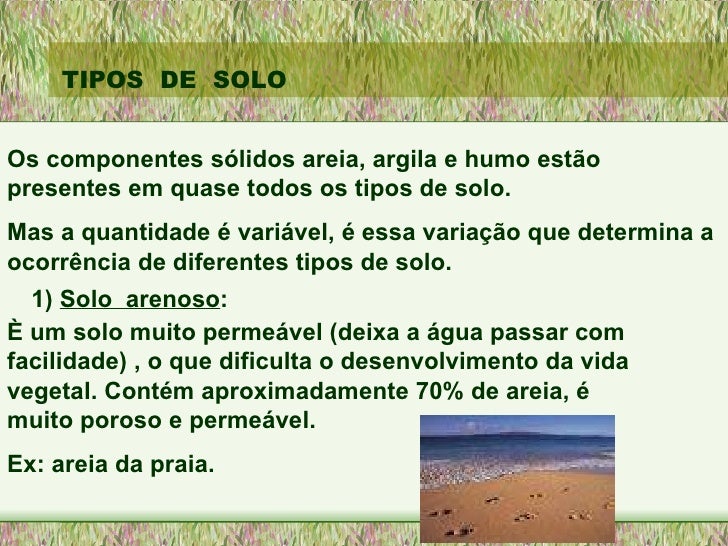 TIPOS DE SOLO

Os componentes sólidos areia, argila e humo estão presentes em quase todos os tipos de solo.

Mas a quantidade é variável, é essa variação que determina a ocorrência de diferentes tipos de solo.

1) Solo arenoso:

È um solo muito permeável (deixa a água passar com facilidade) , o que dificulta o desenvolvimento da vida vegetal. Contém aproximadamente 70% de areia, é muito poroso e permeável.

Ex: areia da praia.